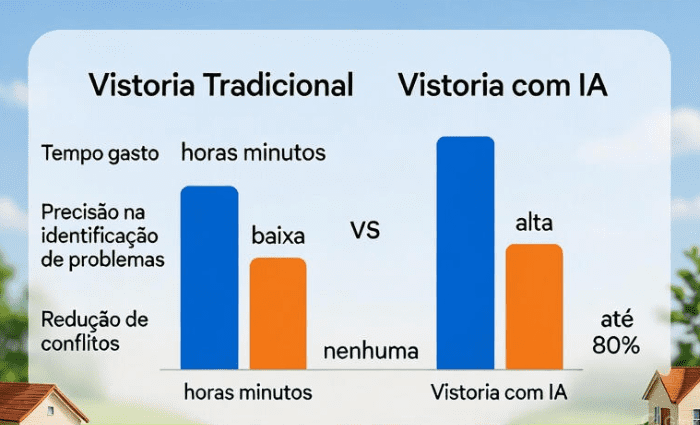 Vistoria Tradicional

Vistoria com IA

Tempo gasto

horas minutos

Precisão na identificação de problemas

baixa

VS

alta

Redução de conflitos

nenhuma

até 80%

horas minutos

Vistoria com IA